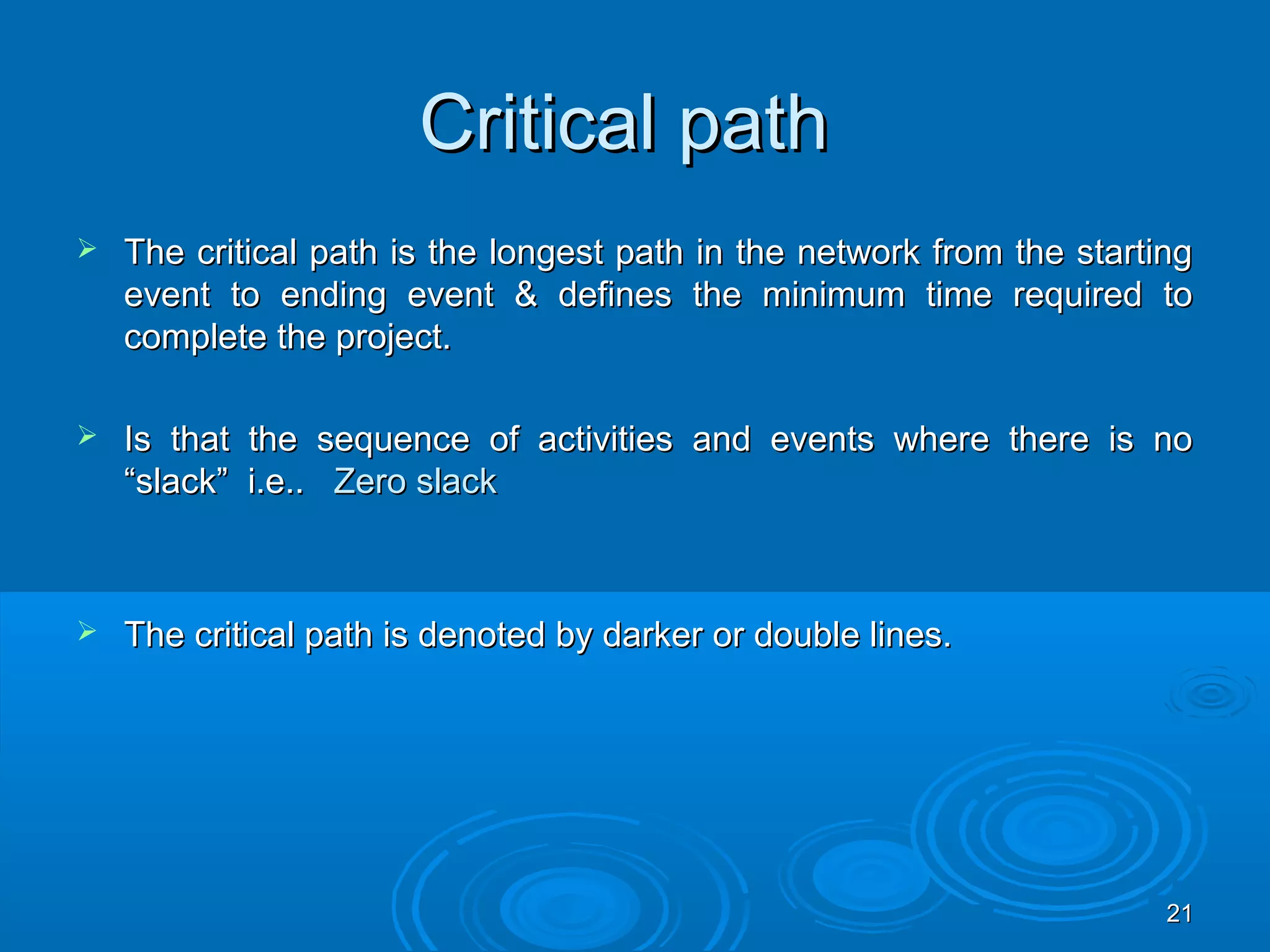 Critical path

➢ The critical path is the longest path in the network from the starting event to ending event & defines the minimum time required to complete the project.

➢ Is that the sequence of activities and events where there is no “slack” i.e.. Zero slack

➢ The critical path is denoted by darker or double lines.

21